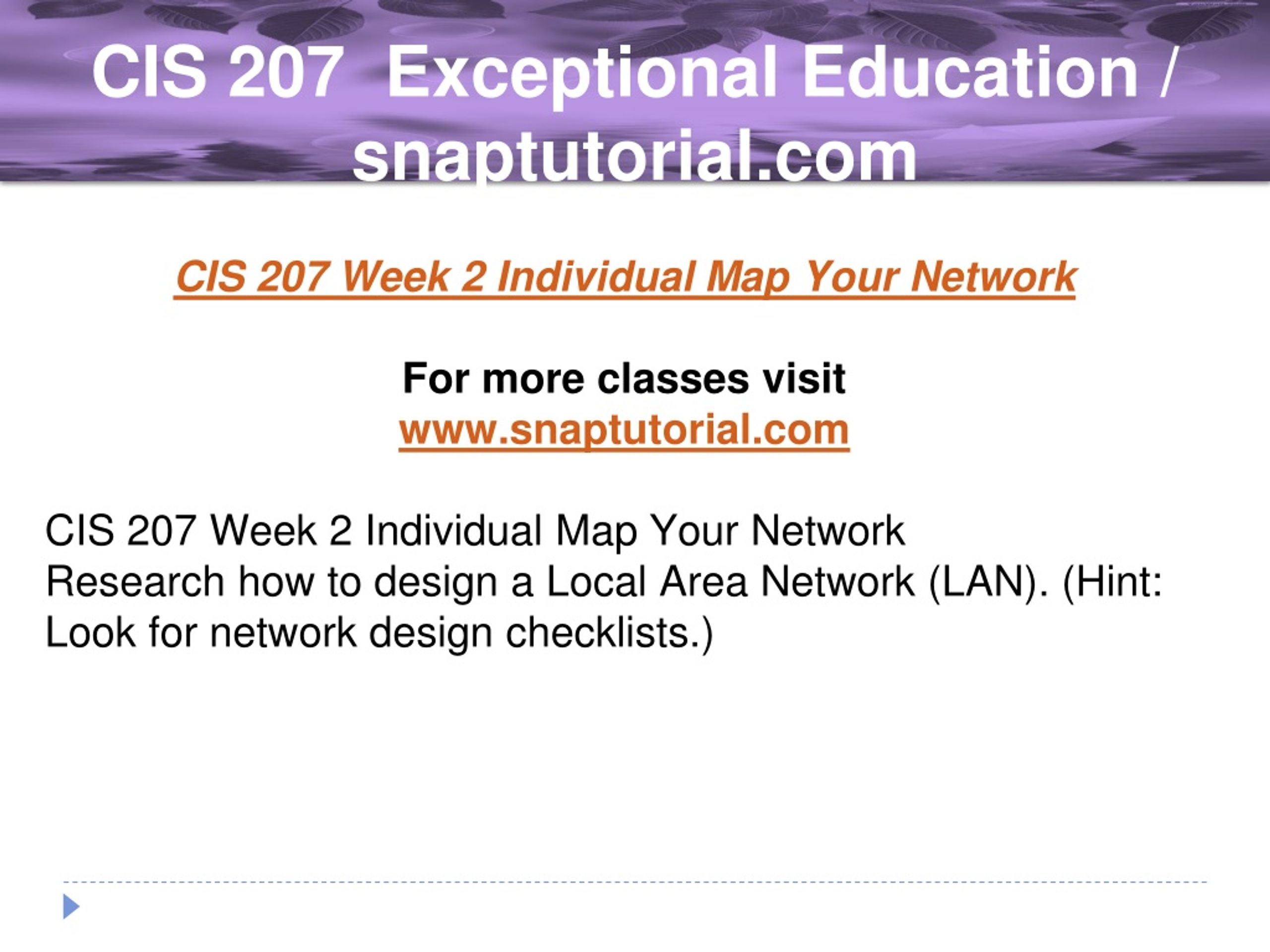 CIS 207 Exceptional Education / snaptutorial.com

CIS 207 Week 2 Individual Map Your Network

For more classes visit
www.snaptutorial.com

CIS 207 Week 2 Individual Map Your Network
Research how to design a Local Area Network (LAN). (Hint: Look for network design checklists.)